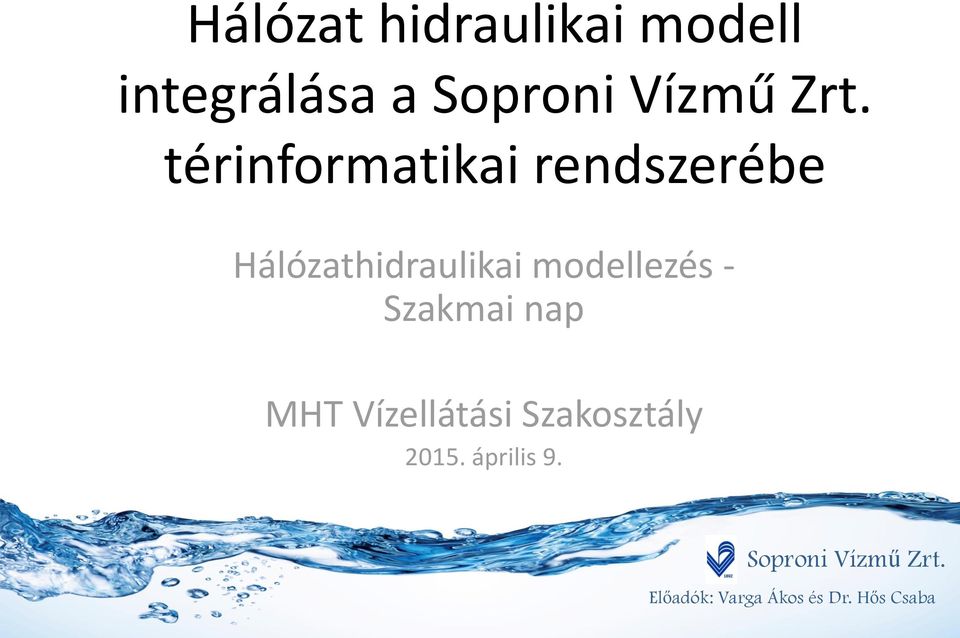 Hálózat hidraulikai modell integrálása a Soproni Vízmű Zrt. térinformatikai rendszerébe

Hálózathidraulikai modellezés - Szakmai nap

MHT Vízellátási Szakosztály
2015. április 9.

Soproni Vízmű Zrt.

Előadók: Varga Ákos és Dr. Hős Csaba